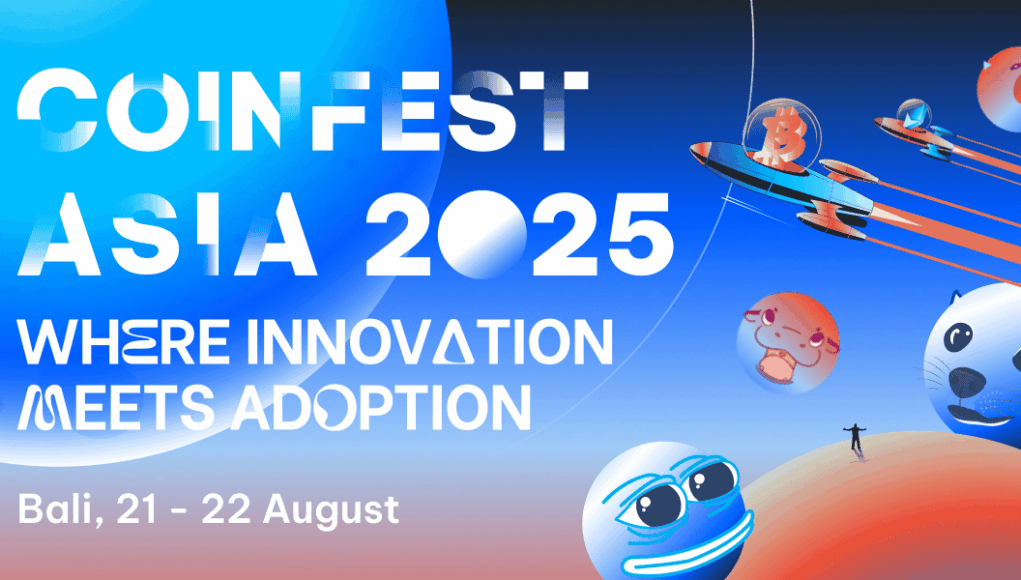 COINFEST ASIA 2025

WHERE INNOVATION MEETS ADOPTION

Bali, 21 - 22 August